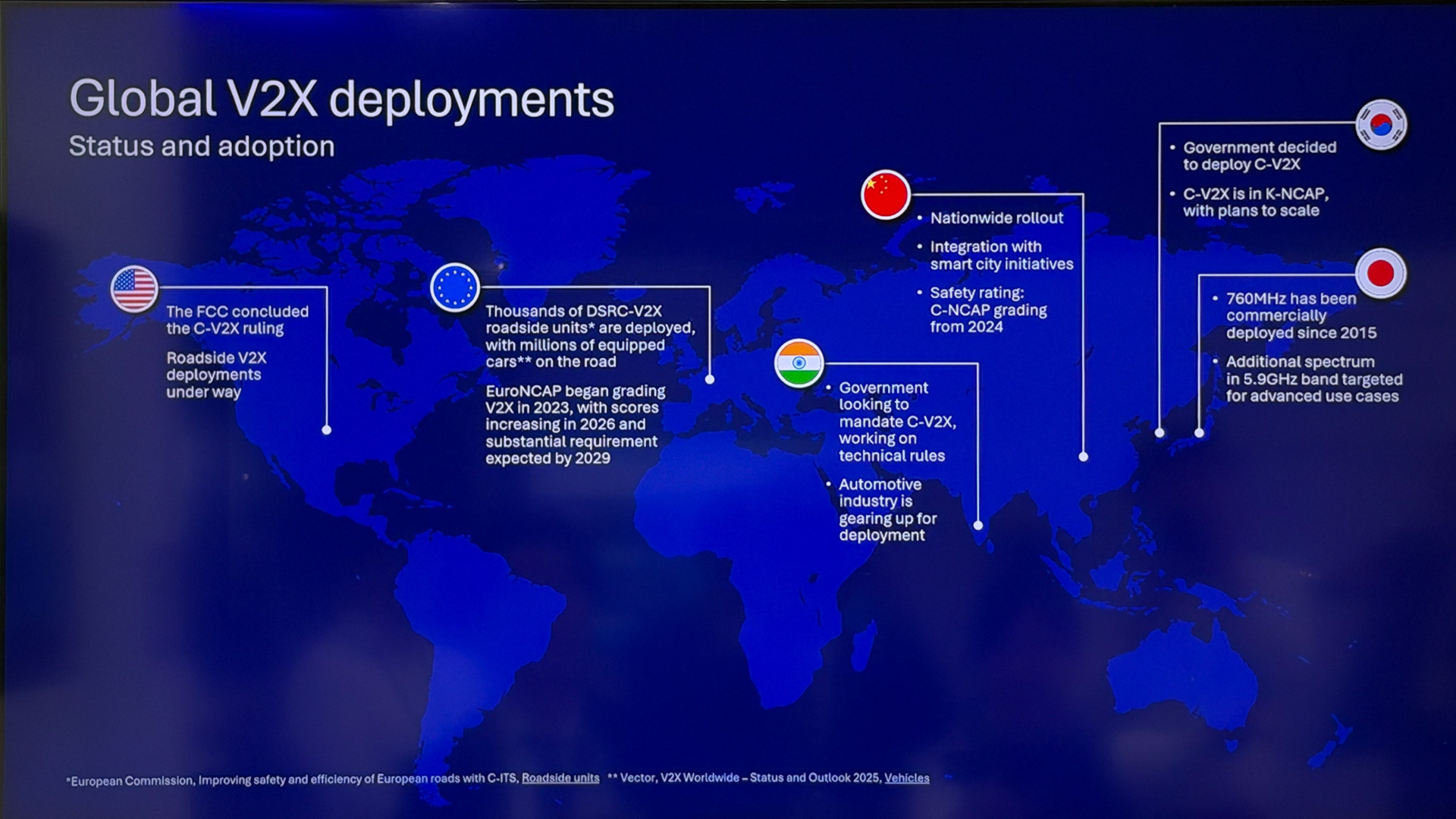 Global V2X deployments

Status and adoption

The FCC concluded the C-V2X ruling

Roadside V2X deployments under way

Thousands of DSRC-V2X roadside units* are deployed, with millions of equipped cars** on the road

EuroNCAP began grading V2X in 2023, with scores increasing in 2026 and substantial requirement expected by 2029

• Government looking to mandate C-V2X, working on technical rules

• Automotive industry is gearing up for deployment

• Nationwide rollout

• Integration with smart city initiatives

• Safety rating: C-NCAP grading from 2024

• Government decided to deploy C-V2X

• C-V2X is in K-NCAP, with plans to scale

• 760MHz has been commercially deployed since 2015

• Additional spectrum in 5.9GHz band targeted for advanced use cases

*European Commission, Improving safety and efficiency of European roads with C-ITS, Roadside units ** Vector, V2X Worldwide – Status and Outlook 2025, Vehicles